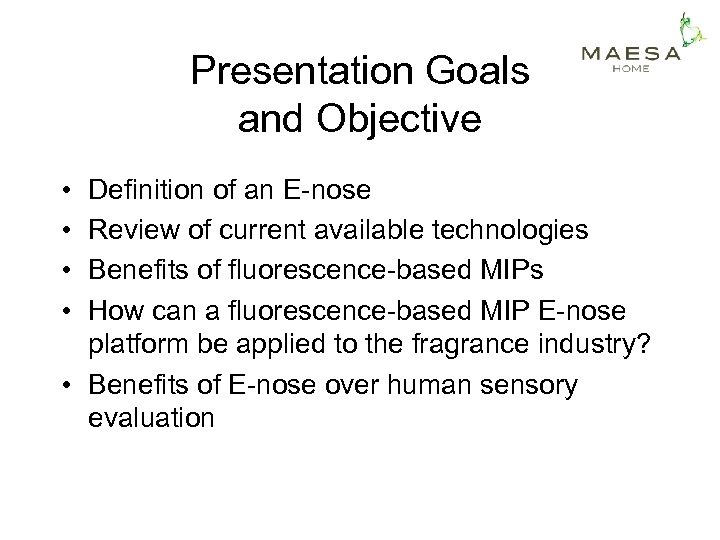 MAESA
HOME

Presentation Goals and Objective

• Definition of an E-nose
• Review of current available technologies
• Benefits of fluorescence-based MIPs
• How can a fluorescence-based MIP E-nose platform be applied to the fragrance industry?
• Benefits of E-nose over human sensory evaluation